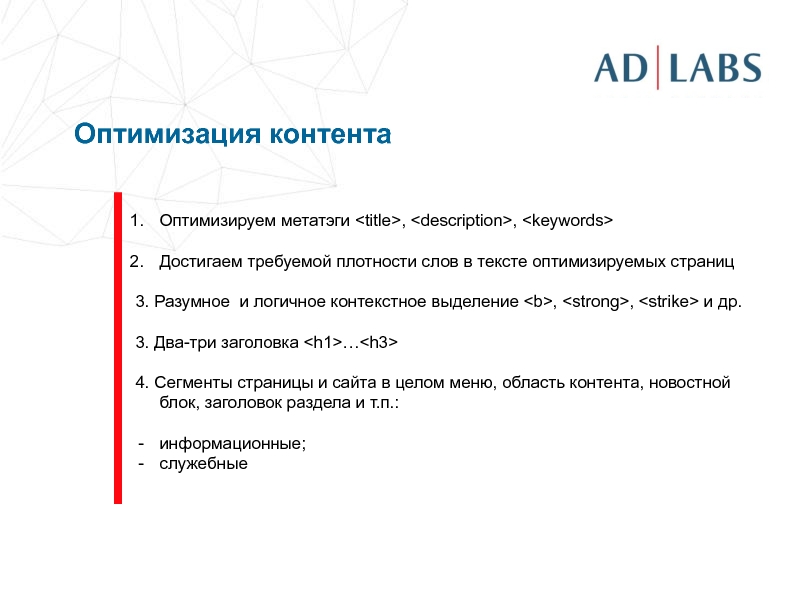 AD|LABS

Оптимизация контента

1. Оптимизируем метатэги <title>, <description>, <keywords>

2. Достигаем требуемой плотности слов в тексте оптимизируемых страниц

3. Разумное и логичное контекстное выделение <b>, <strong>, <strike> и др.

3. Два-три заголовка <h1>…<h3>

4. Сегменты страницы и сайта в целом меню, область контента, новостной блок, заголовок раздела и т.п.:

- информационные;
- служебные